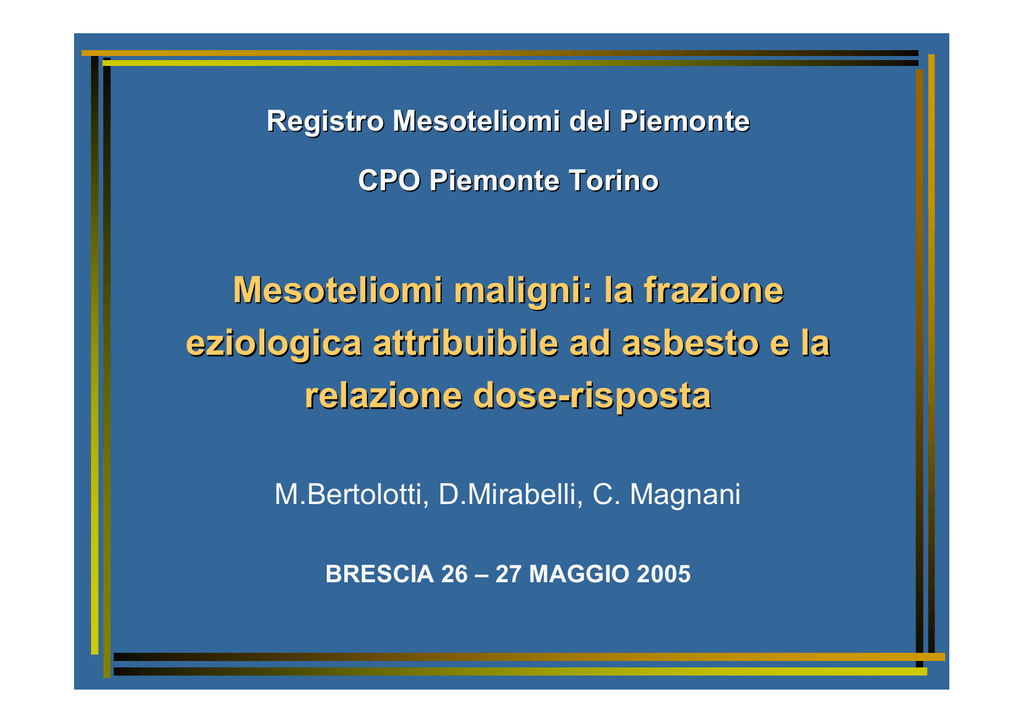 Registro Mesoteliomi del Piemonte

CPO Piemonte Torino

Mesoteliomi maligni: la frazione eziologica attribuibile ad asbesto e la relazione dose-risposta

M.Bertolotti, D.Mirabelli, C. Magnani

BRESCIA 26 – 27 MAGGIO 2005